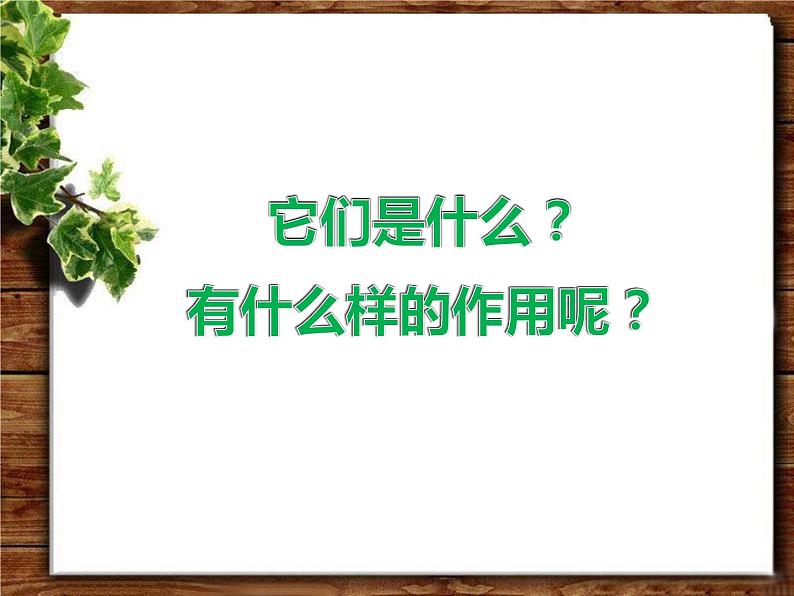 它们是什么？
有什么样的作用呢？